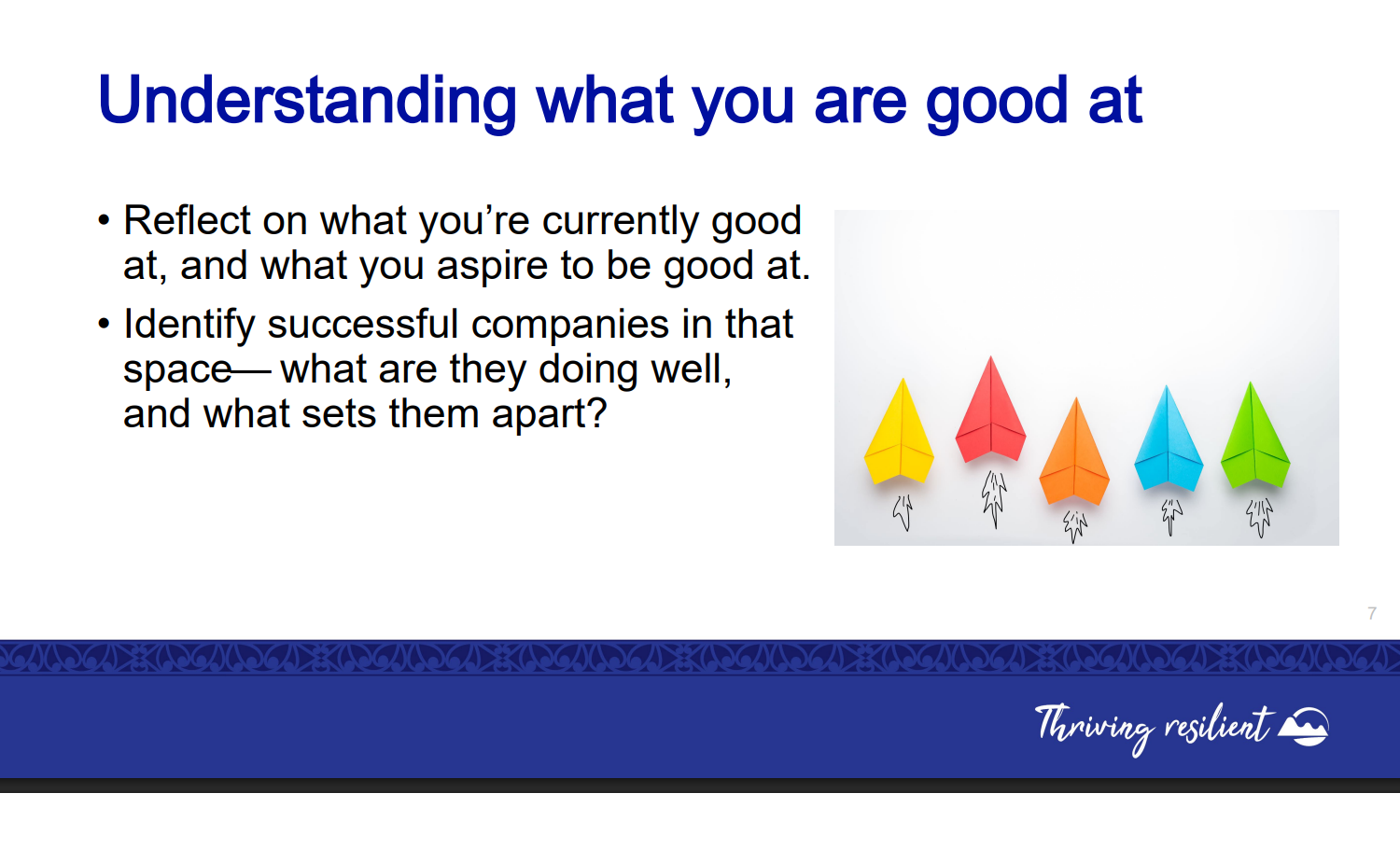 Understanding what you are good at

• Reflect on what you’re currently good at, and what you aspire to be good at.

• Identify successful companies in that space— what are they doing well, and what sets them apart?

7

Thriving resilient